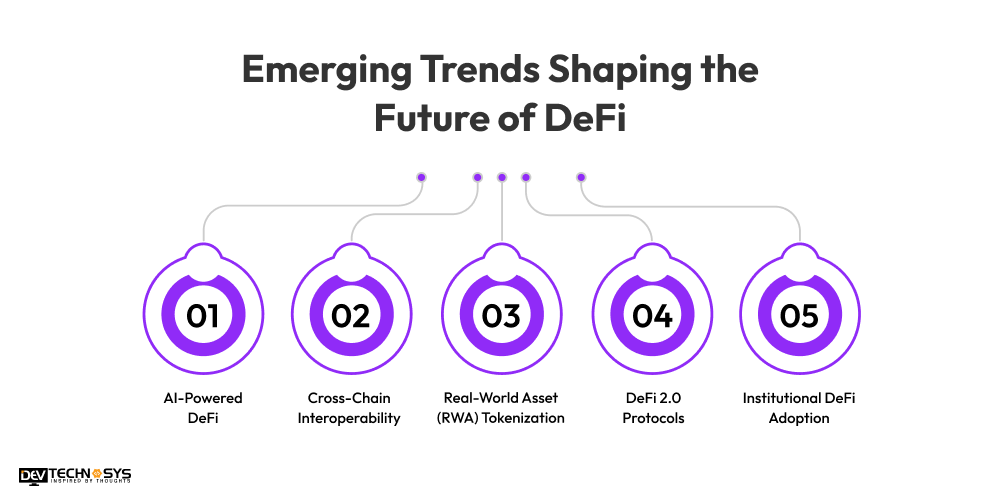 Emerging Trends Shaping the Future of DeFi

01
AI-Powered DeFi

02
Cross-Chain Interoperability

03
Real-World Asset (RWA) Tokenization

04
DeFi 2.0 Protocols

05
Institutional DeFi Adoption

DEV TECHNOSYS
INSPIRED BY THOUGHTS